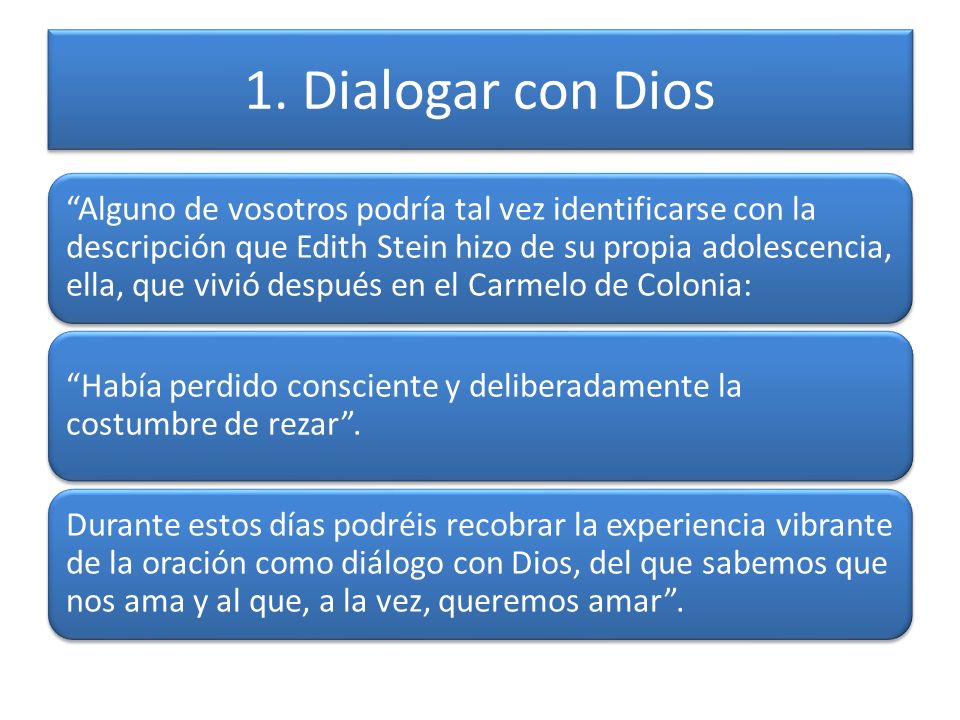 1. Dialogar con Dios

“Alguno de vosotros podría tal vez identificarse con la descripción que Edith Stein hizo de su propia adolescencia, ella, que vivió después en el Carmelo de Colonia:

“Había perdido consciente y deliberadamente la costumbre de rezar”.

Durante estos días podréis recobrar la experiencia vibrante de la oración como diálogo con Dios, del que sabemos que nos ama y al que, a la vez, queremos amar”.